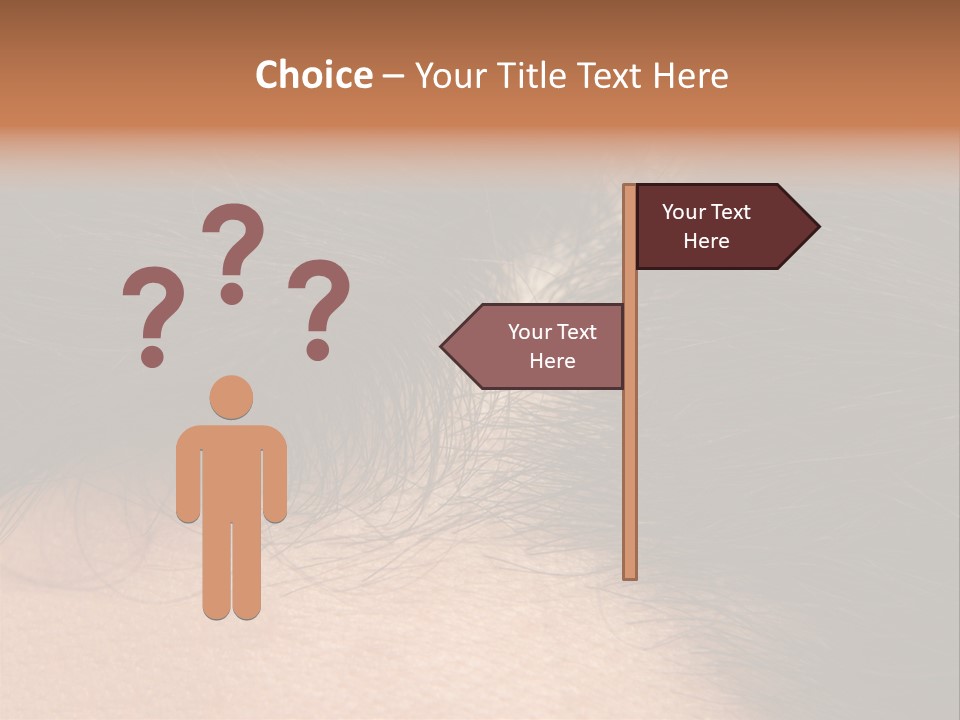 Choice – Your Title Text Here

? ? ?

Your Text Here

Your Text Here